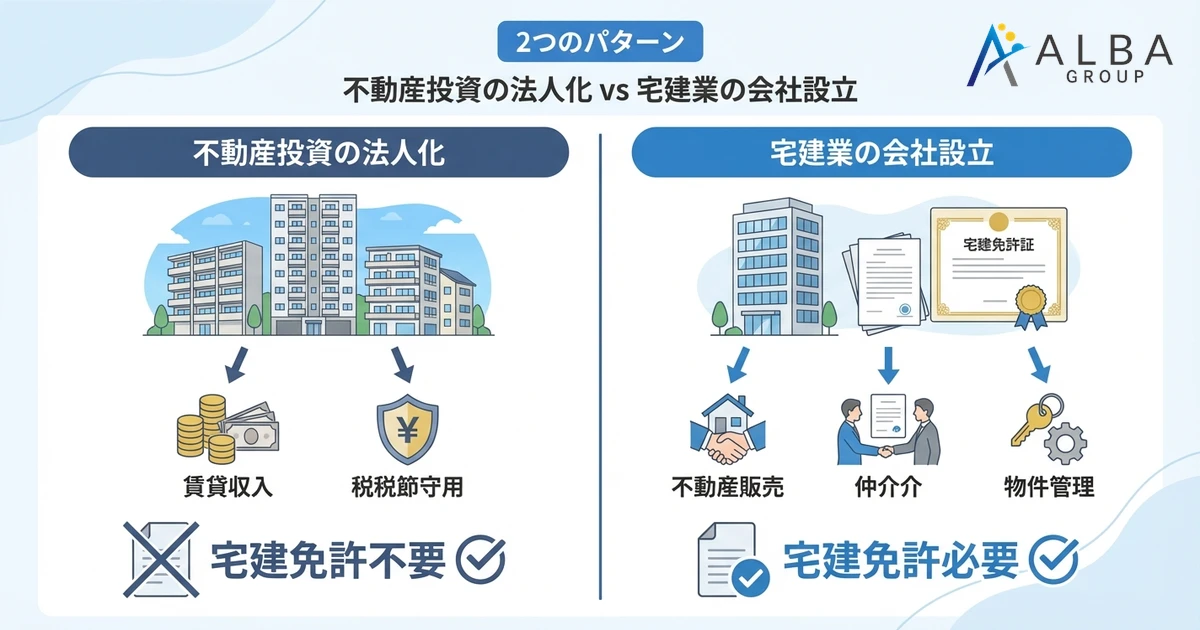 2つのパターン

不動産投資の法人化 vs 宅建業の会社設立

ALBA GROUP

不動産投資の法人化

賃貸収入

税税節守用

宅建免許不要

宅建業の会社設立

宅建免許証

不動産販売

仲介介

物件管理

宅建免許必要